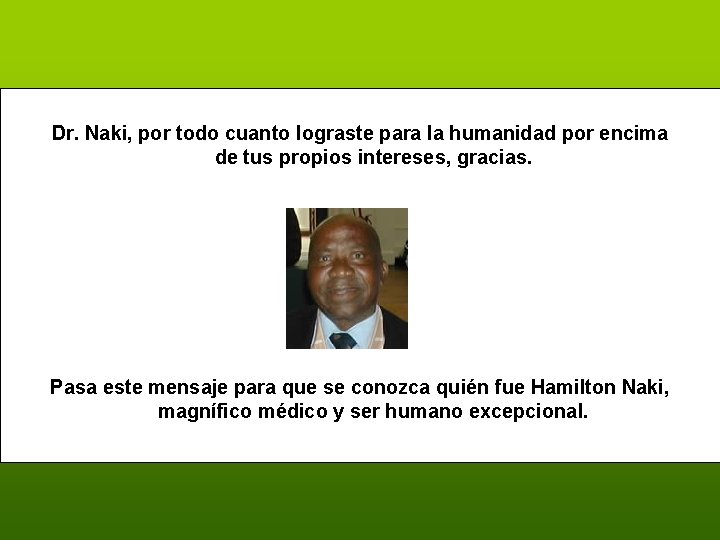 Dr. Naki, por todo cuanto lograste para la humanidad por encima de tus propios intereses, gracias.

Pasa este mensaje para que se conozca quién fue Hamilton Naki, magnífico médico y ser humano excepcional.